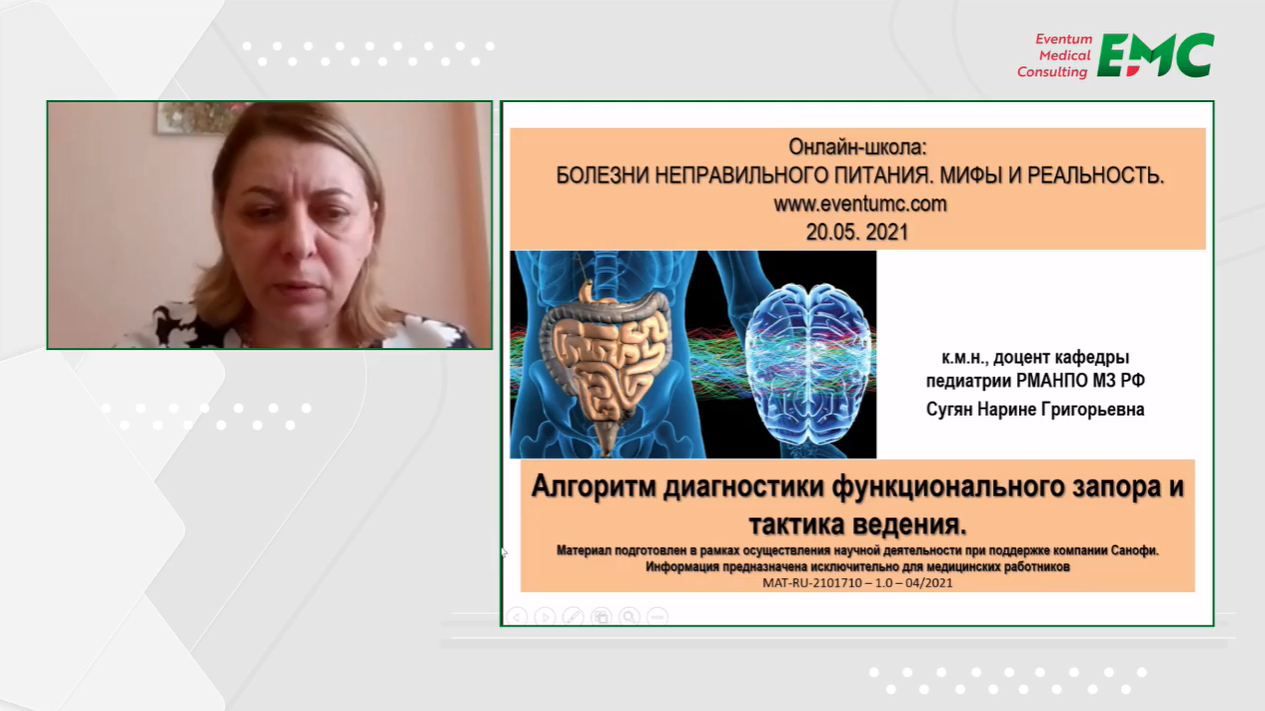 Eventum Medical Consulting EMC

Онлайн-школа:
БОЛЕЗНИ НЕПРАВИЛЬНОГО ПИТАНИЯ. МИФЫ И РЕАЛЬНОСТЬ.
www.eventumc.com
20.05. 2021

к.м.н., доцент кафедры педиатрии РМАНПО МЗ РФ
Сугян Нарине Григорьевна

Алгоритм диагностики функционального запора и тактика ведения.

Материал подготовлен в рамках осуществления научной деятельности при поддержке компании Санофи.
Информация предназначена исключительно для медицинских работников
MAT-RU-2101710 – 1.0 – 04/2021